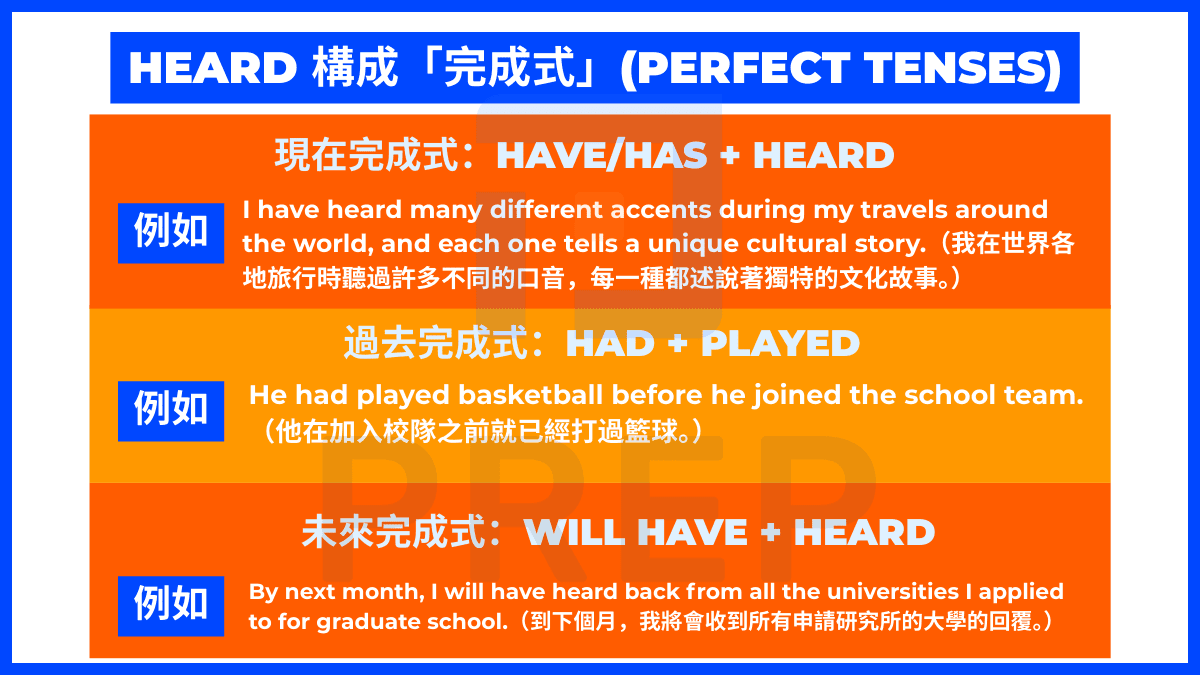 HEARD 構成「完成式」(PERFECT TENSES)

現在完成式：HAVE/HAS + HEARD

例如

I have heard many different accents during my travels around the world, and each one tells a unique cultural story.（我在世界各地旅行時聽過許多不同的口音，每一種都述說著獨特的文化故事。）

過去完成式：HAD + PLAYED

例如

He had played basketball before he joined the school team.（他在加入校隊之前就已經打過籃球。）

未來完成式：WILL HAVE + HEARD

例如

By next month, I will have heard back from all the universities I applied to for graduate school.（到下個月，我將會收到所有申請研究所的大學的回覆。）

PREP